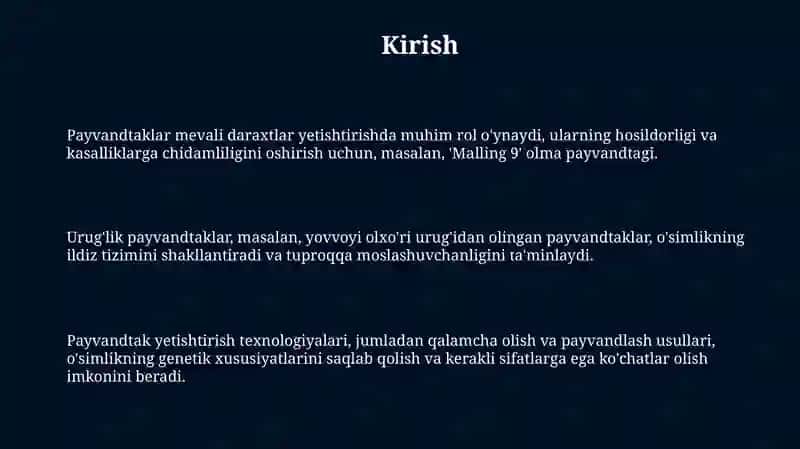 Kirish

Payvandtaklar mevali daraxtlar yetishtirishda muhim rol o'ynaydi, ularning hosildorligi va kasalliklarga chidamliligini oshirish uchun, masalan, 'Malling 9' olma payvandtagi.

Urug'lik payvandtaklar, masalan, yovvoyi olxo'ri urug'idan olingan payvandtaklar, o'simlikning ildiz tizimini shakllantiradi va tuproqqa moslashuvchanligini ta'minlaydi.

Payvandtak yetishtirish texnologiyalari, jumladan qalamcha olish va payvandlash usullari, o'simlikning genetik xususiyatlarini saqlab qolish va kerakli sifatlarga ega ko'chatlar olish imkonini beradi.